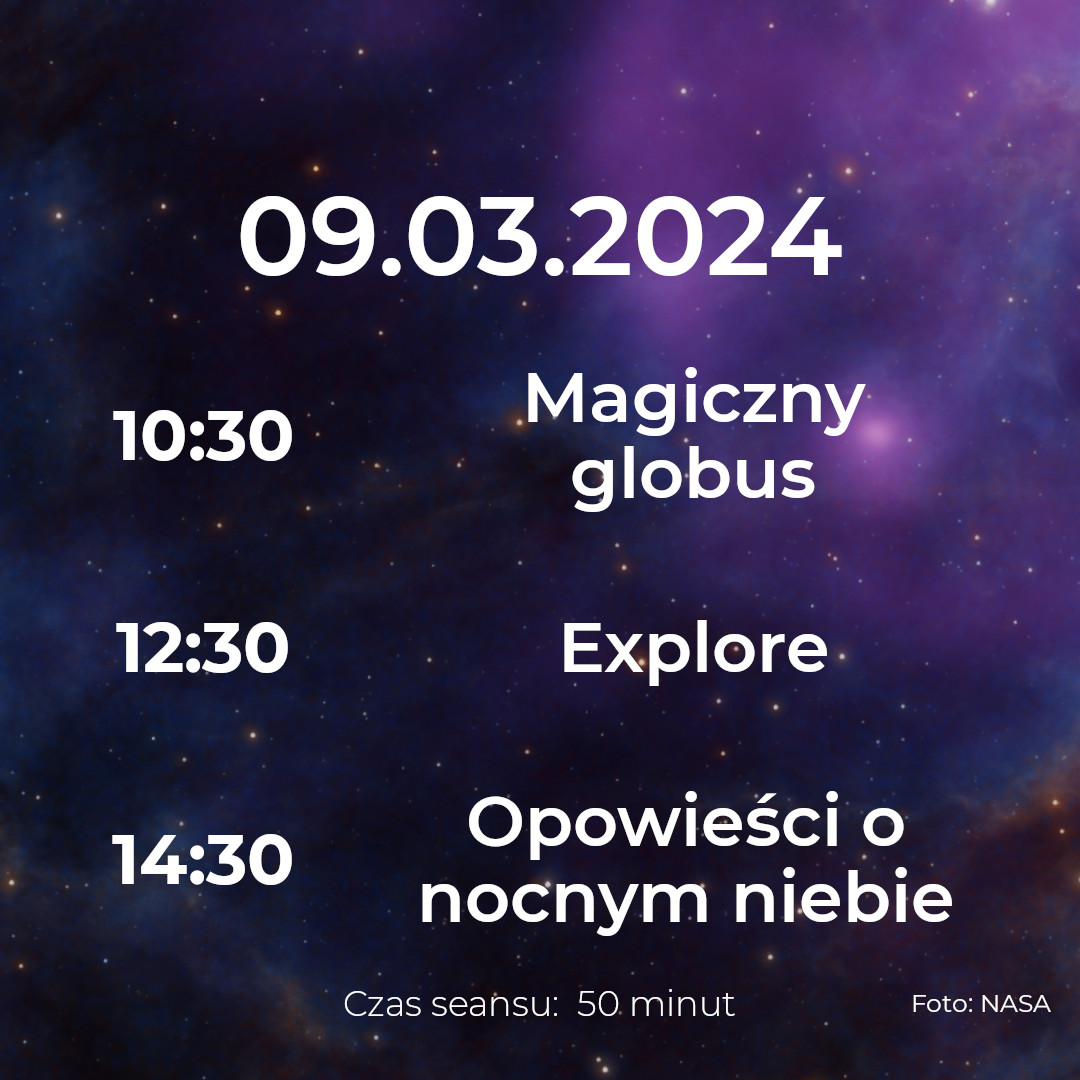 09.03.2024

10:30 Magiczny globus

12:30 Explore

14:30 Opowieści o nocnym niebie

Czas seansu: 50 minut

Foto: NASA